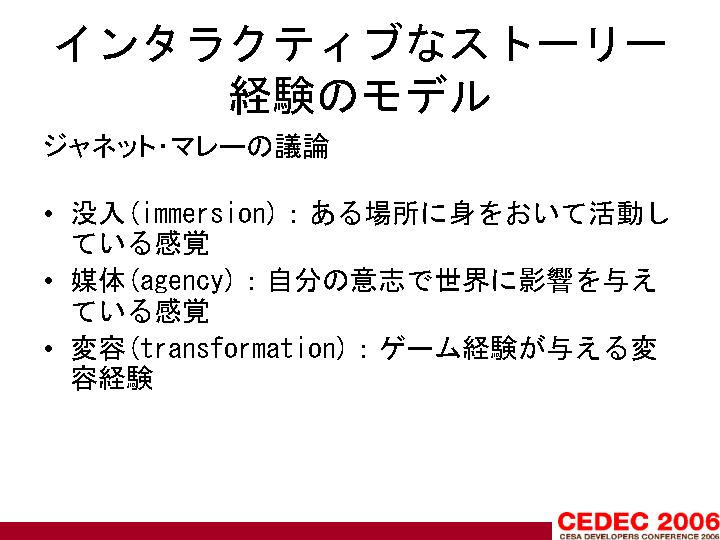 インタラクティブなストーリー経験のモデル

ジャネット・マレーの議論

• 没入(immersion)：ある場所に身をおいて活動している感覚
• 媒体(agency)：自分の意志で世界に影響を与えている感覚
• 変容(transformation)：ゲーム経験が与える変容経験

CEDEC 2006
CESA DEVELOPERS CONFERENCE 2006